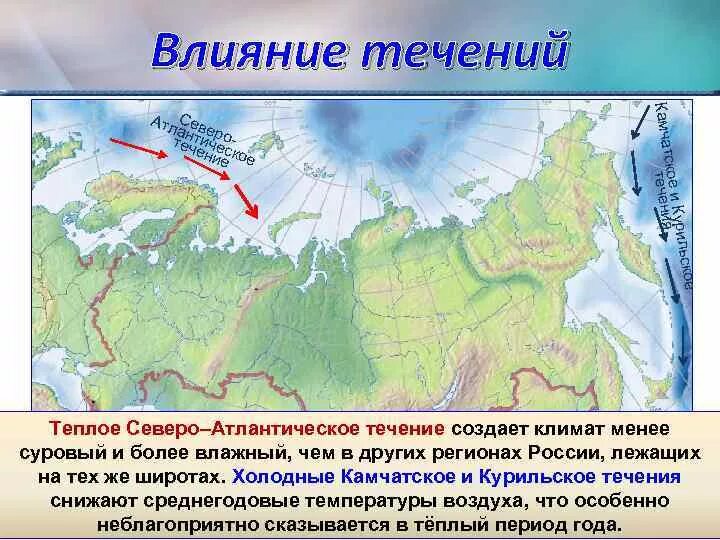 Влияние течений

Северо-Атлантическое течение

Камчатское и Курильское течения

Теплое Северо–Атлантическое течение создает климат менее суровый и более влажный, чем в других регионах России, лежащих на тех же широтах. Холодные Камчатское и Курильское течения снижают среднегодовые температуры воздуха, что особенно неблагоприятно сказывается в тёплый период года.